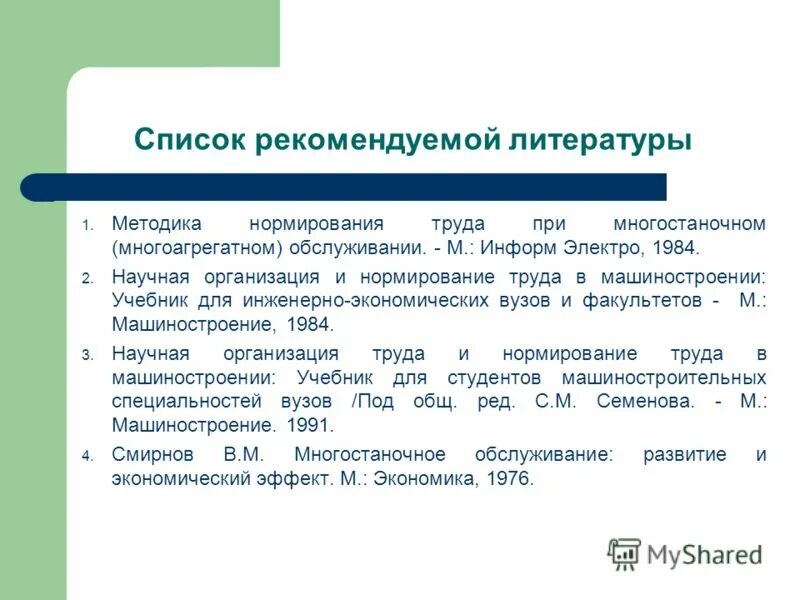 Список рекомендуемой литературы

1. Методика нормирования труда при многостаночном (многоагрегатном) обслуживании. - М.: Информ Электро, 1984.
2. Научная организация и нормирование труда в машиностроении: Учебник для инженерно-экономических вузов и факультетов - М.: Машиностроение, 1984.
3. Научная организация труда и нормирование труда в машиностроении: Учебник для студентов машиностроительных специальностей вузов /Под общ. ред. С.М. Семенова. - М.: Машиностроение. 1991.
4. Смирнов В.М. Многостаночное обслуживание: развитие и экономический эффект. М.: Экономика, 1976.

MyShared